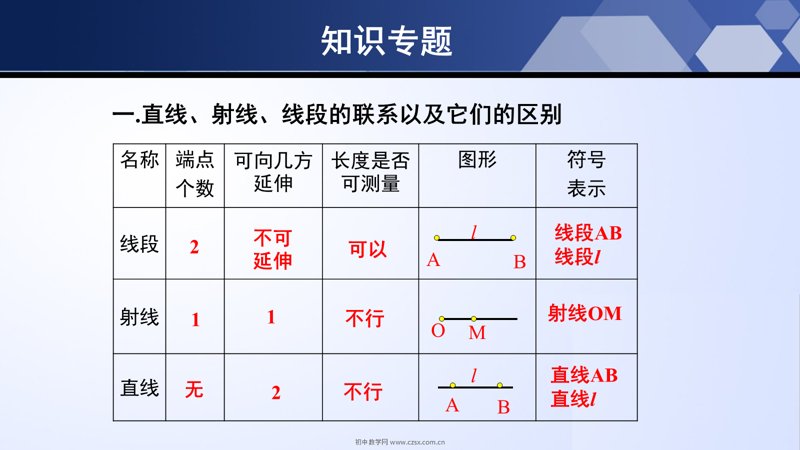 知识专题

一.直线、射线、线段的联系以及它们的区别

| 名称 | 端点个数 | 可向几方延伸 | 长度是否可测量 | 图形 | 符号表示 |
|---|---|---|---|---|---|
| 线段 | 2 | 不可延伸 | 可以 | $l$ A B | 线段AB 线段$l$ |
| 射线 | 1 | 1 | 不行 | O M | 射线OM |
| 直线 | 无 | 2 | 不行 | $l$ A B | 直线AB 直线$l$ |

初中数学网 www.czsx.com.cn